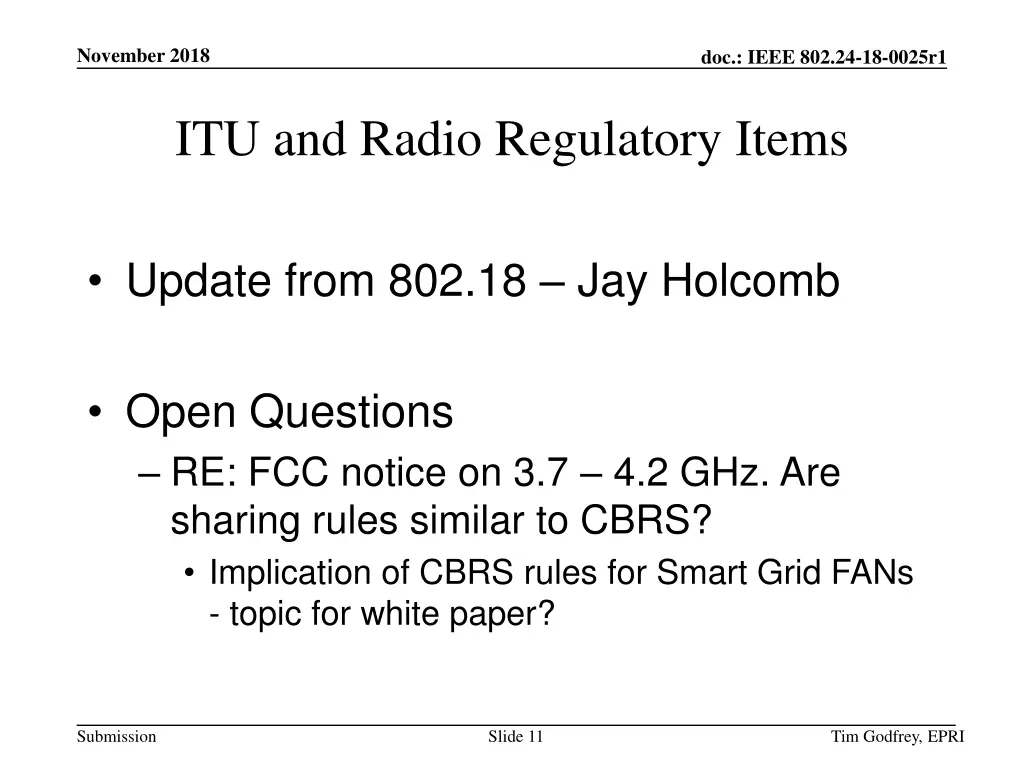 November 2018

doc.: IEEE 802.24-18-0025r1

ITU and Radio Regulatory Items

• Update from 802.18 – Jay Holcomb

• Open Questions
– RE: FCC notice on 3.7 – 4.2 GHz. Are sharing rules similar to CBRS?
• Implication of CBRS rules for Smart Grid FANs - topic for white paper?

Submission

Slide 11

Tim Godfrey, EPRI